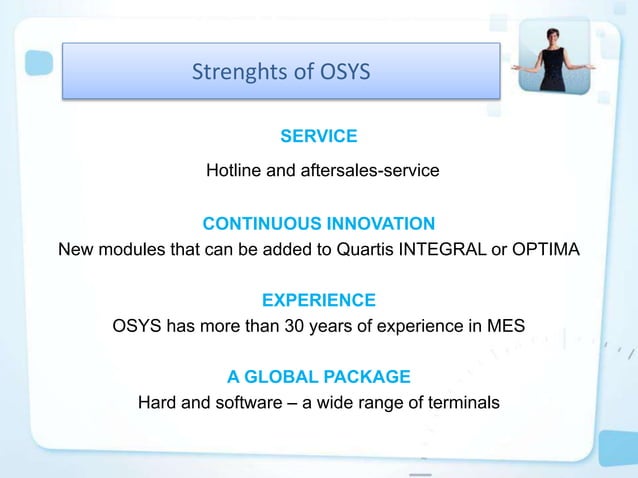 Strenghts of OSYS

SERVICE

Hotline and aftersales-service

CONTINUOUS INNOVATION

New modules that can be added to Quartis INTEGRAL or OPTIMA

EXPERIENCE

OSYS has more than 30 years of experience in MES

A GLOBAL PACKAGE

Hard and software – a wide range of terminals